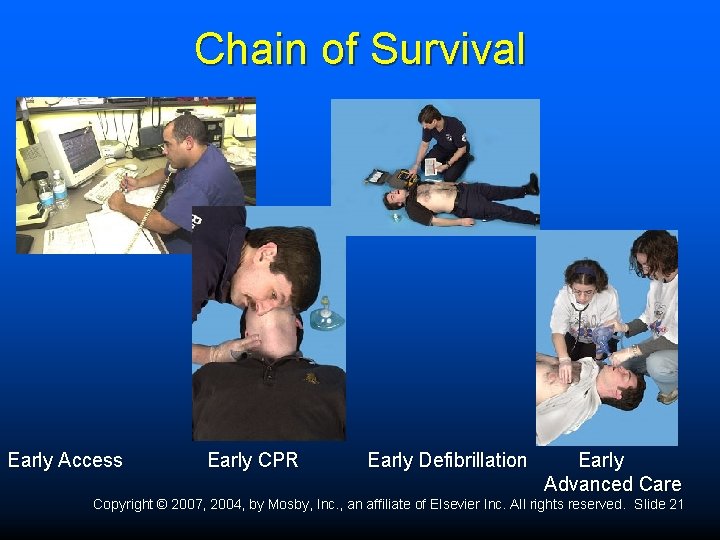 Chain of Survival

Early Access

Early CPR

Early Defibrillation

Early Advanced Care

Copyright © 2007, 2004, by Mosby, Inc., an affiliate of Elsevier Inc. All rights reserved. Slide 21